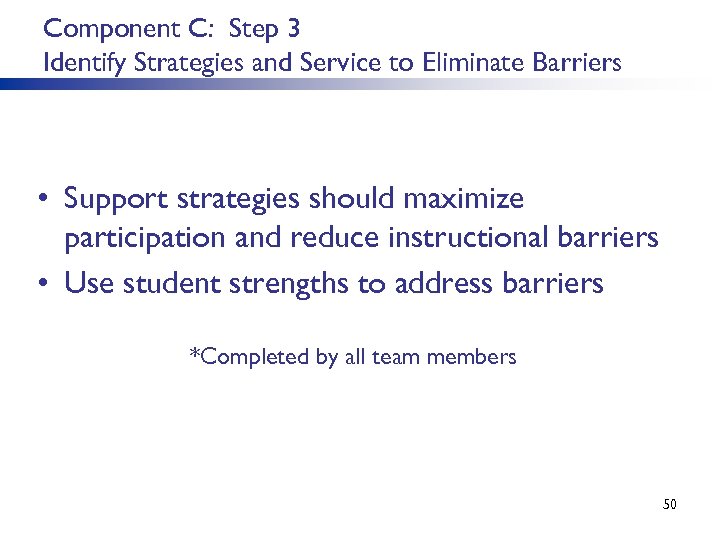 Component C: Step 3
Identify Strategies and Service to Eliminate Barriers

• Support strategies should maximize participation and reduce instructional barriers
• Use student strengths to address barriers

*Completed by all team members

50